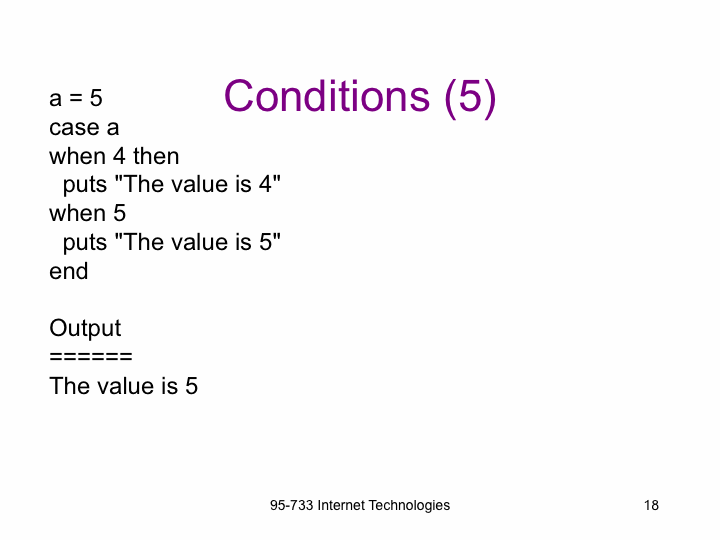 Conditions (5)

a = 5
case a
when 4 then
  puts "The value is 4"
when 5
  puts "The value is 5"
end

Output
======
The value is 5

95-733 Internet Technologies

18